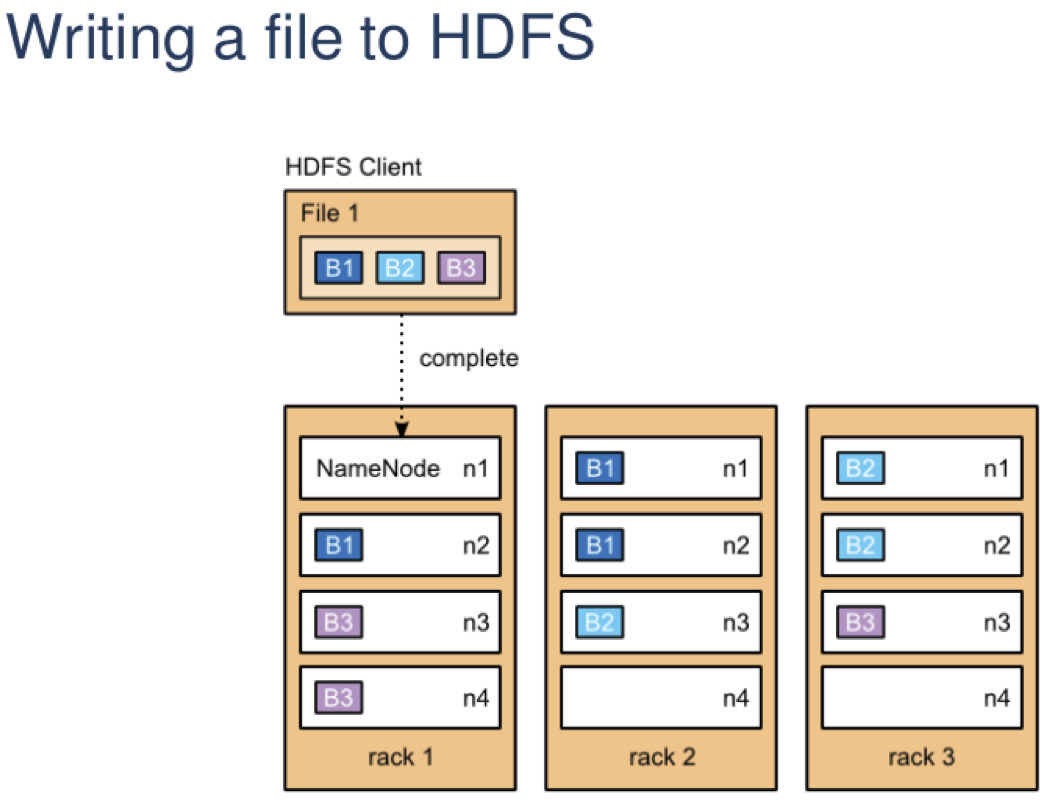 Writing a file to HDFS

HDFS Client

File 1

B1 B2 B3

complete

NameNode n1

B1 n2

B3 n3

B3 n4

rack 1

B1 n1

B1 n2

B2 n3

n4

rack 2

B2 n1

B2 n2

B3 n3

n4

rack 3